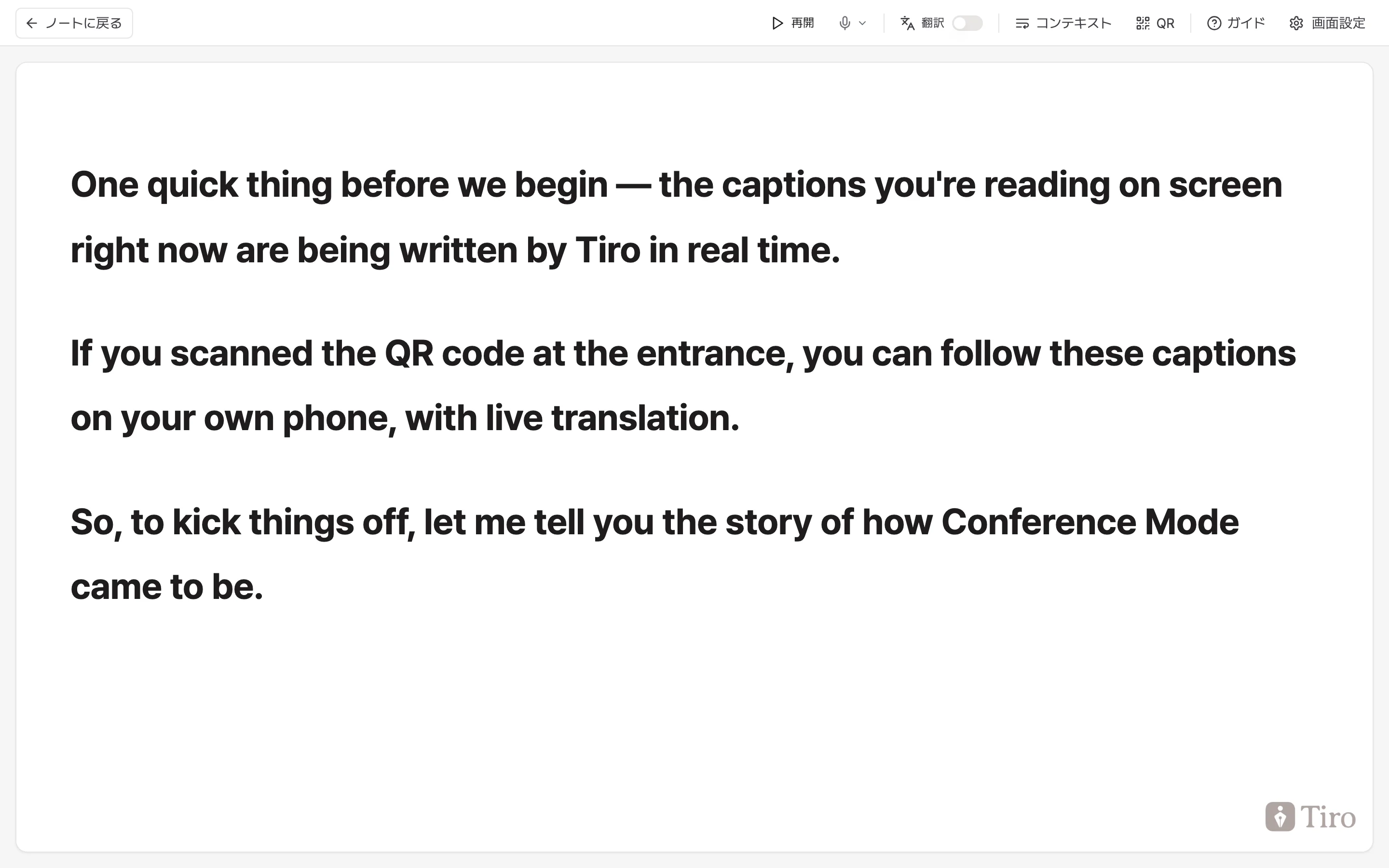 ノートに戻る

再開 翻訳 コンテキスト QR ガイド 画面設定

One quick thing before we begin — the captions you're reading on screen right now are being written by Tiro in real time.

If you scanned the QR code at the entrance, you can follow these captions on your own phone, with live translation.

So, to kick things off, let me tell you the story of how Conference Mode came to be.

Tiro